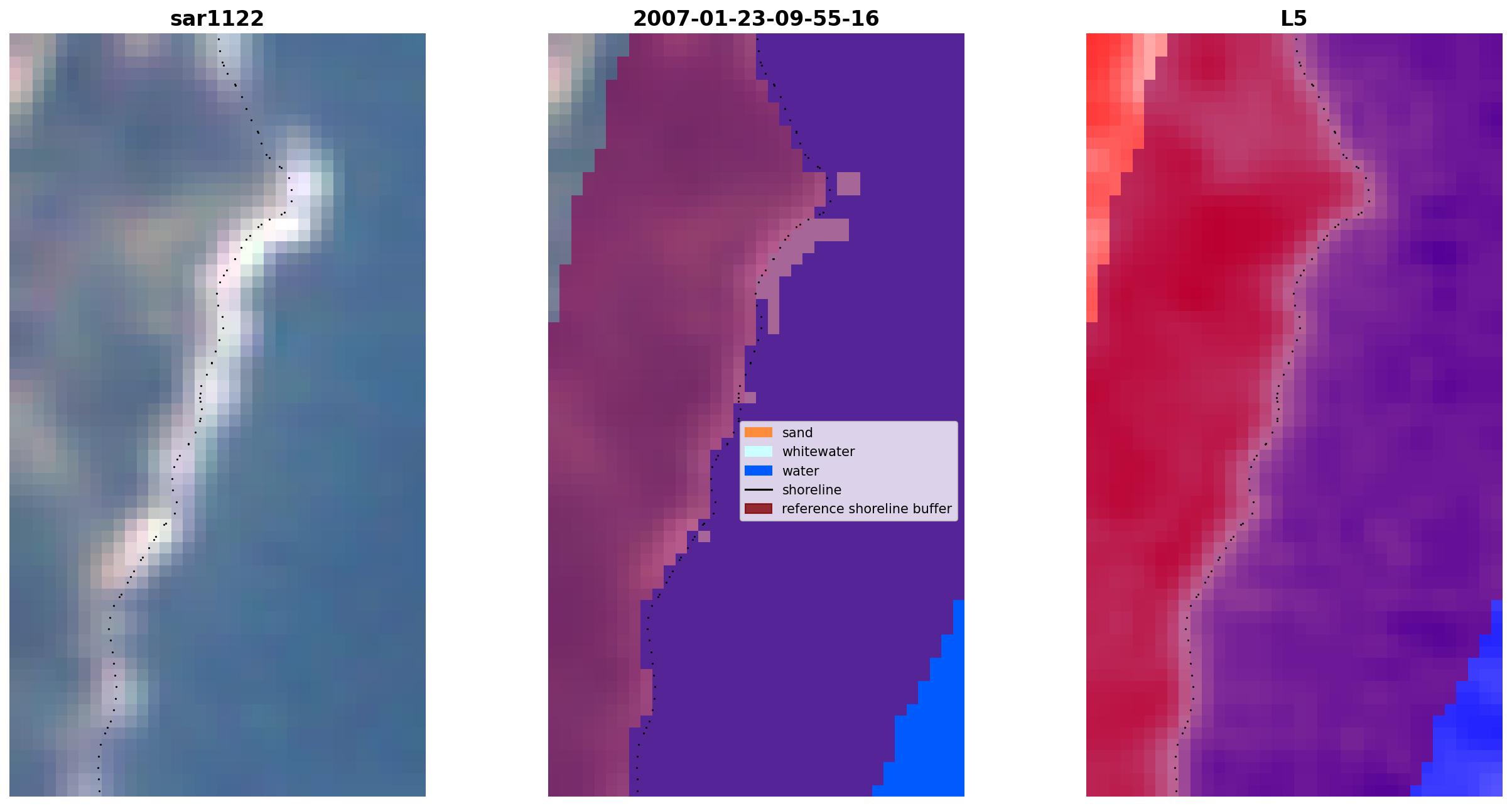 sar1122

2007-01-23-09-55-16

sand
whitewater
water
shoreline
reference shoreline buffer

L5